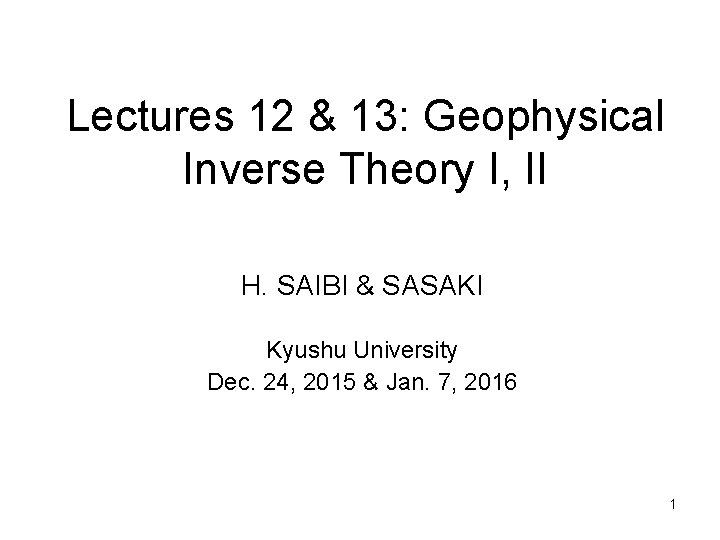 Lectures 12 & 13: Geophysical Inverse Theory I, II

H. SAIBI & SASAKI

Kyushu University
Dec. 24, 2015 & Jan. 7, 2016

1